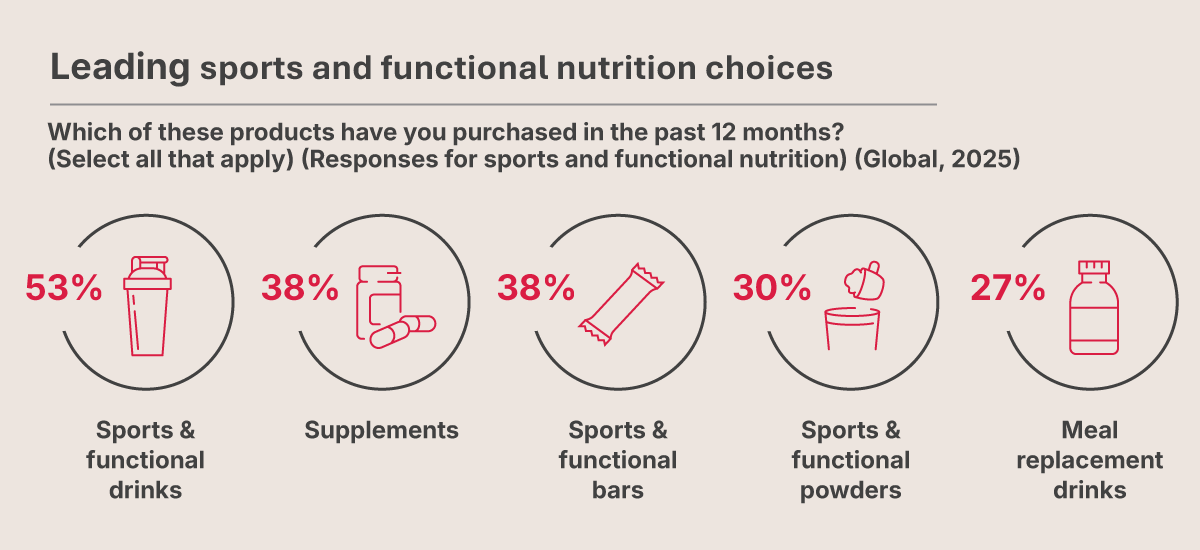 Leading sports and functional nutrition choices

Which of these products have you purchased in the past 12 months? (Select all that apply) (Responses for sports and functional nutrition) (Global, 2025)

53%

Sports & functional drinks

38%

Supplements

38%

Sports & functional bars

30%

Sports & functional powders

27%

Meal replacement drinks